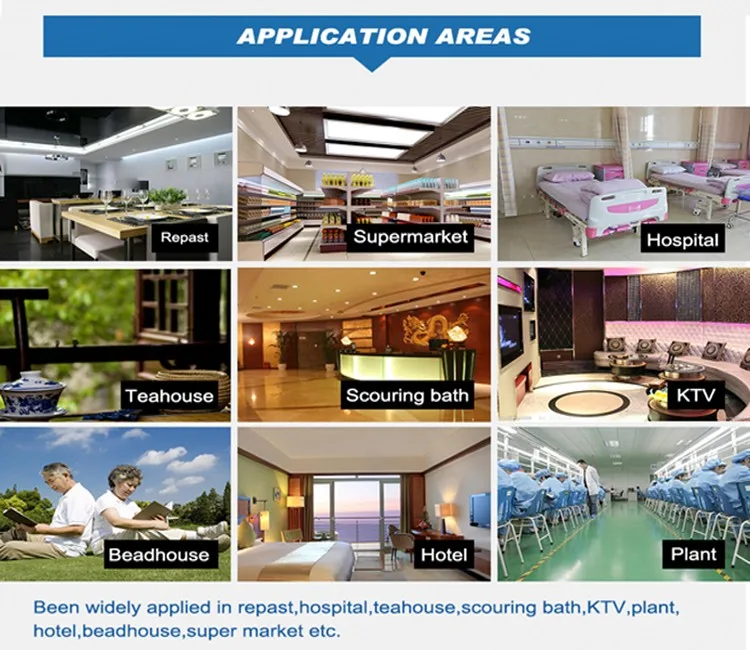 APPLICATION AREAS

Repast

Supermarket

Hospital

Teahouse

Scouring bath

KTV

Beadhouse

Hotel

Plant

Been widely applied in repast,hospital,teahouse,scouring bath,KTV,plant, hotel,beadhouse,super market etc.